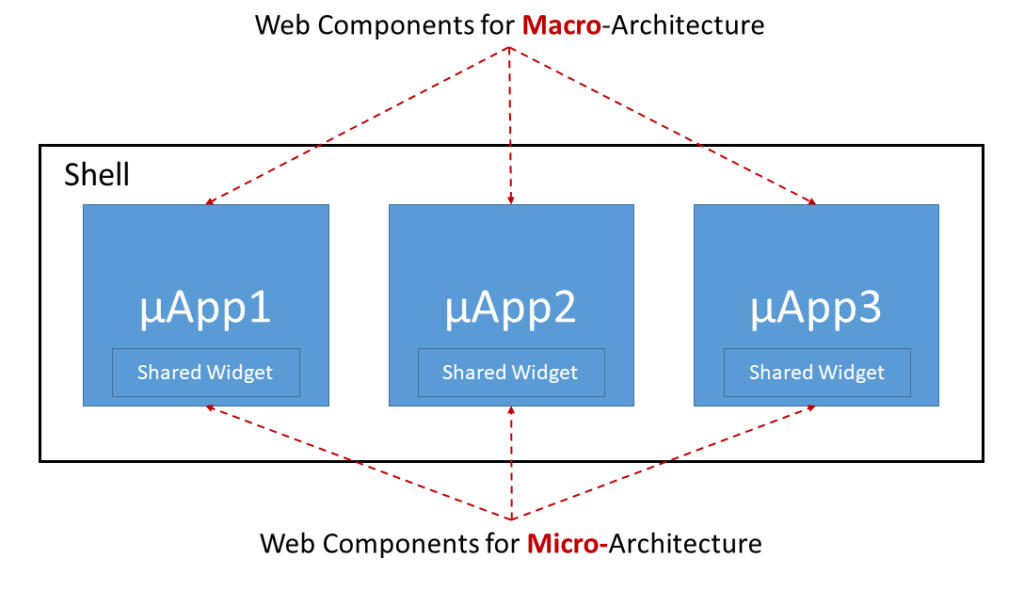 Web Components for Macro-Architecture

Shell

µApp1

Shared Widget

µApp2

Shared Widget

µApp3

Shared Widget

Web Components for Micro-Architecture